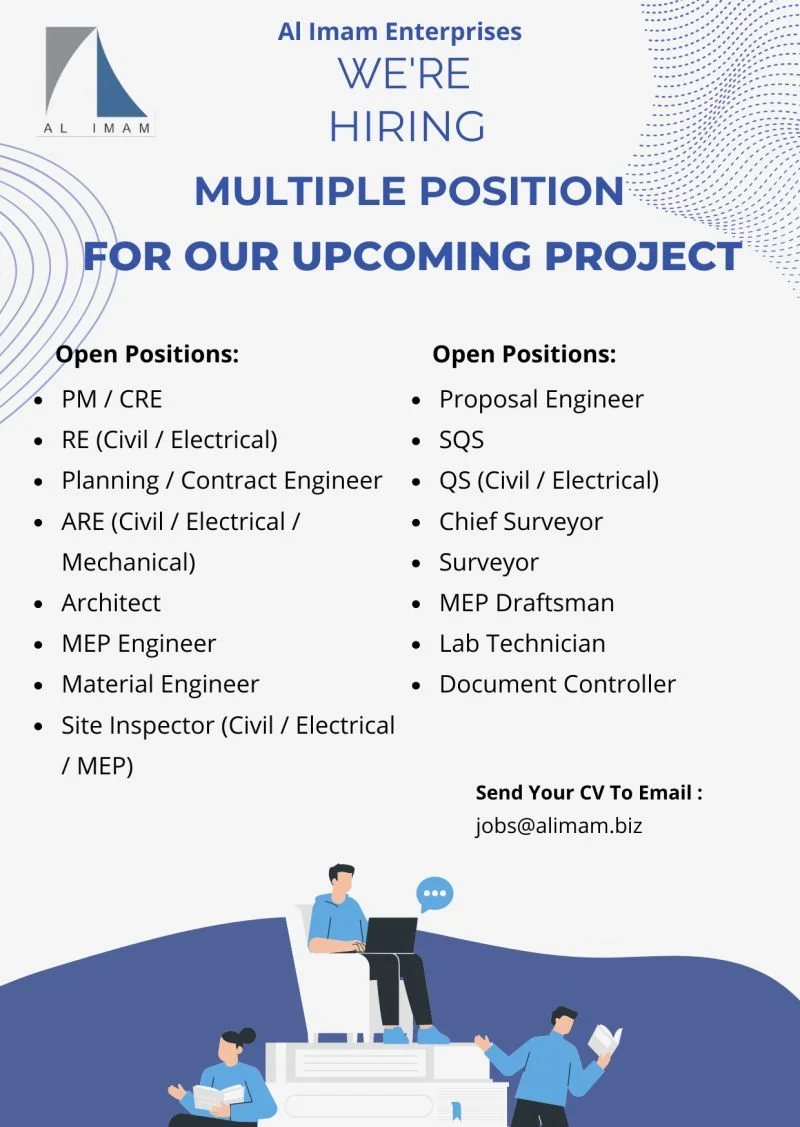 AL IMAM

Al Imam Enterprises
WE'RE
HIRING
MULTIPLE POSITION
FOR OUR UPCOMING PROJECT

Open Positions:
- PM / CRE
- RE (Civil / Electrical)
- Planning / Contract Engineer
- ARE (Civil / Electrical / Mechanical)
- Architect
- MEP Engineer
- Material Engineer
- Site Inspector (Civil / Electrical / MEP)

Open Positions:
- Proposal Engineer
- SQS
- QS (Civil / Electrical)
- Chief Surveyor
- Surveyor
- MEP Draftsman
- Lab Technician
- Document Controller

Send Your CV To Email :
jobs@alimam.biz